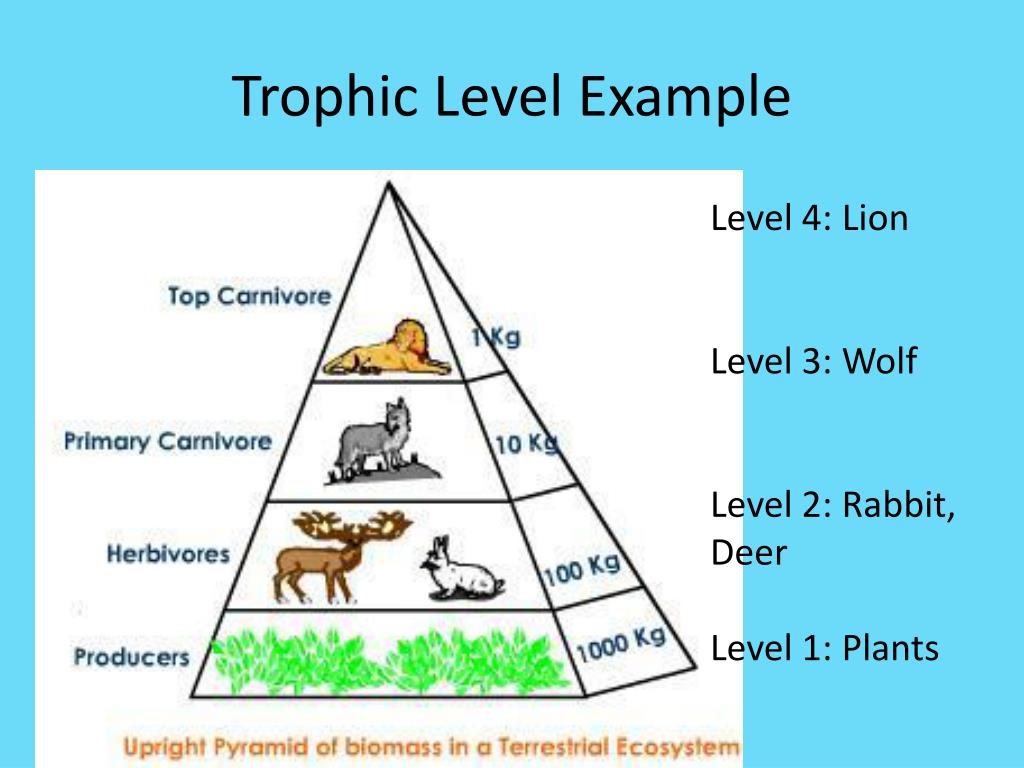 Trophic Level Example

Top Carnivore
1 Kg

Primary Carnivore
10 Kg

Herbivores
100 Kg

Producers
1000 Kg

Upright Pyramid of biomass in a Terrestrial Ecosystem

Level 4: Lion

Level 3: Wolf

Level 2: Rabbit, Deer

Level 1: Plants